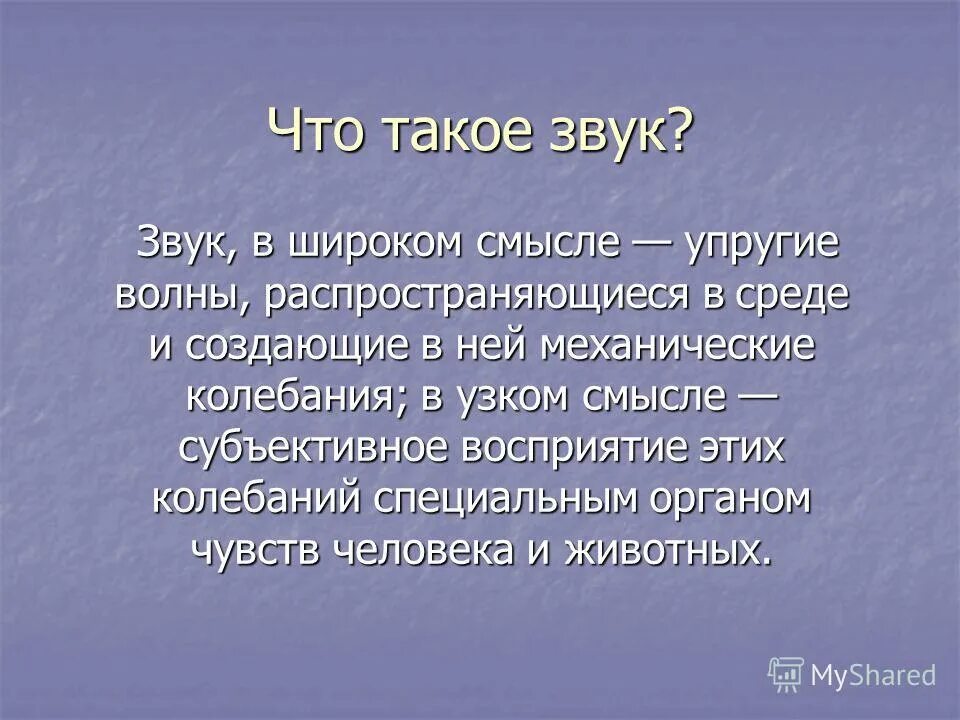 Что такое звук?

Звук, в широком смысле — упругие волны, распространяющиеся в среде и создающие в ней механические колебания; в узком смысле — субъективное восприятие этих колебаний специальным органом чувств человека и животных.

MyShared